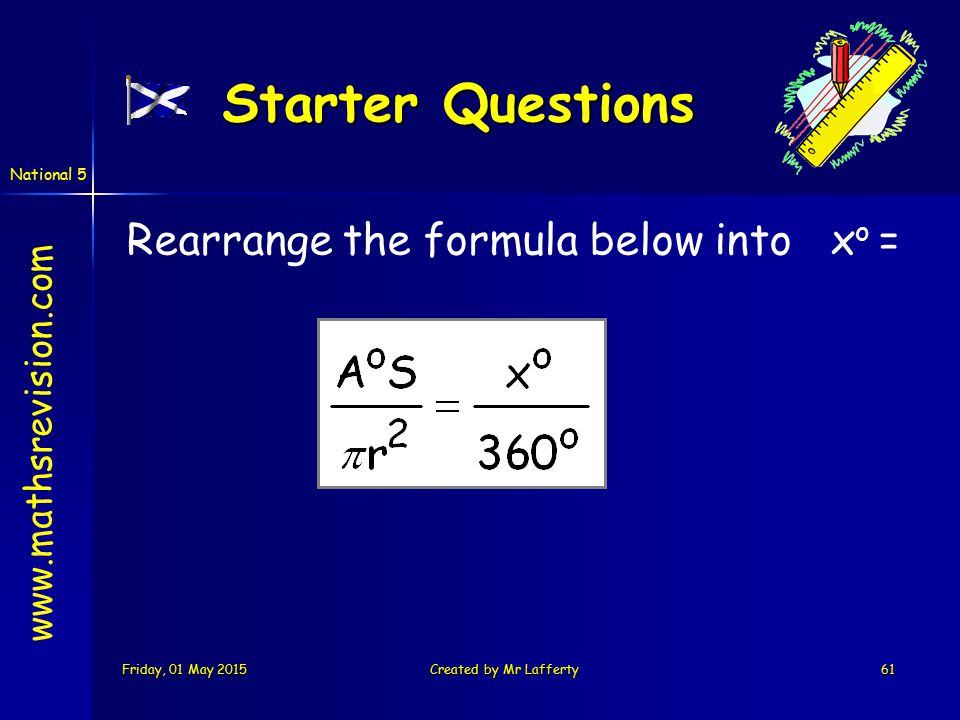 Starter Questions

National 5

www.mathsrevision.com

Rearrange the formula below into $x^o =$

$\frac{A^oS}{\pi r^2} = \frac{x^o}{360^o}$

Friday, 01 May 2015

Created by Mr Lafferty

61